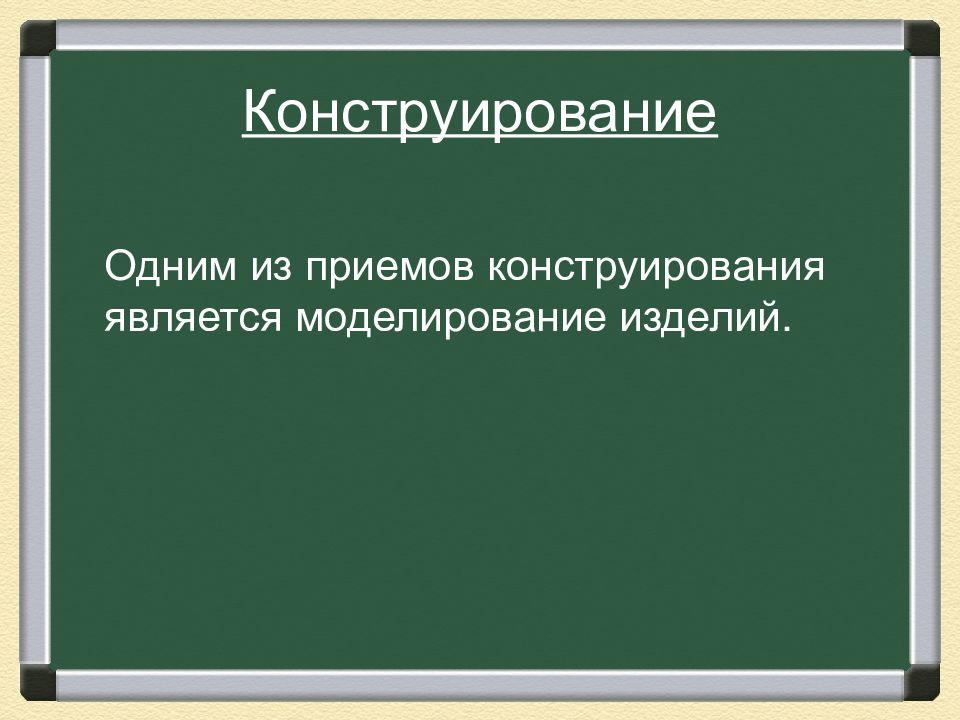 Конструирование

Одним из приемов конструирования является моделирование изделий.